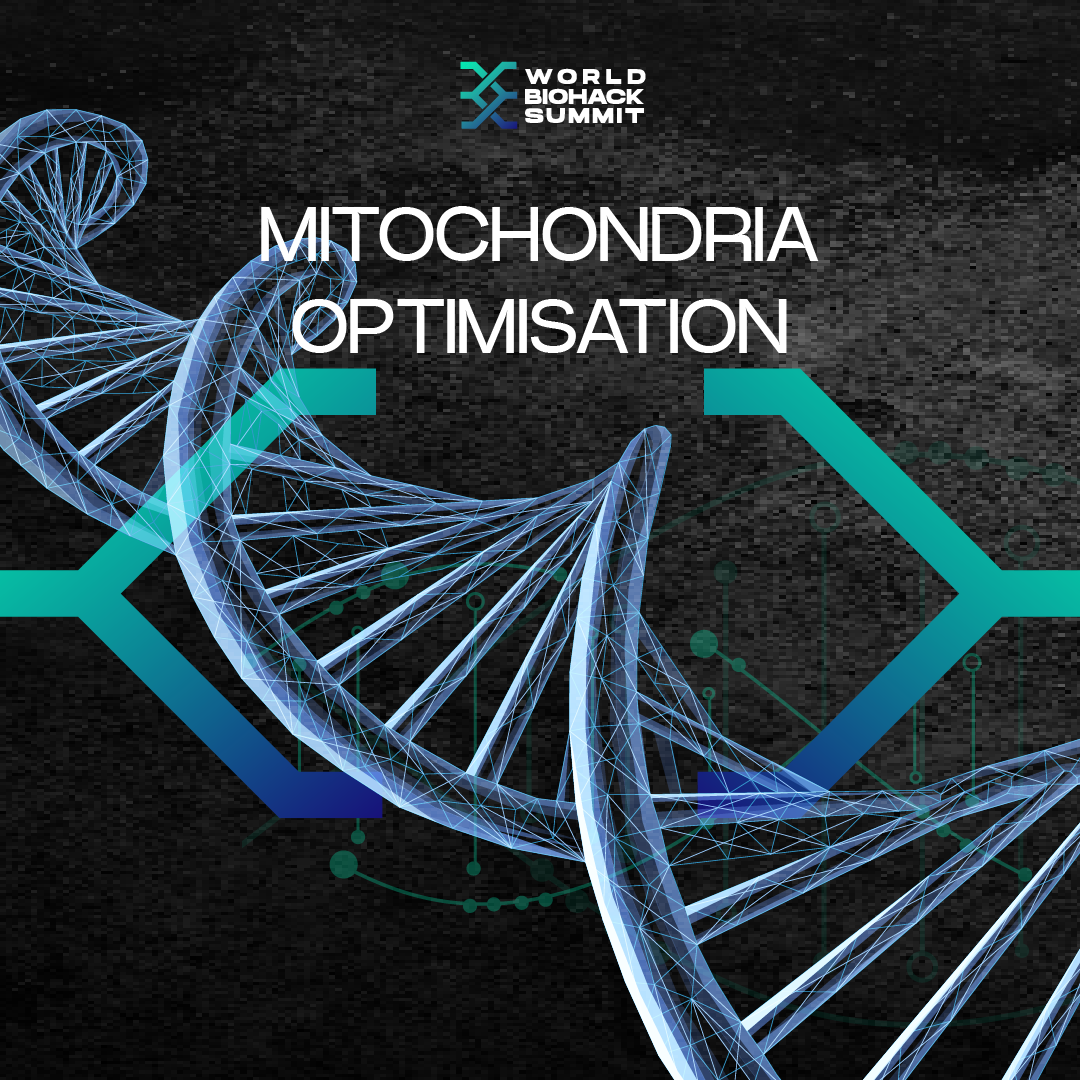 WORLD
BIOHACK
SUMMIT

MITOCHONDRIA
OPTIMISATION